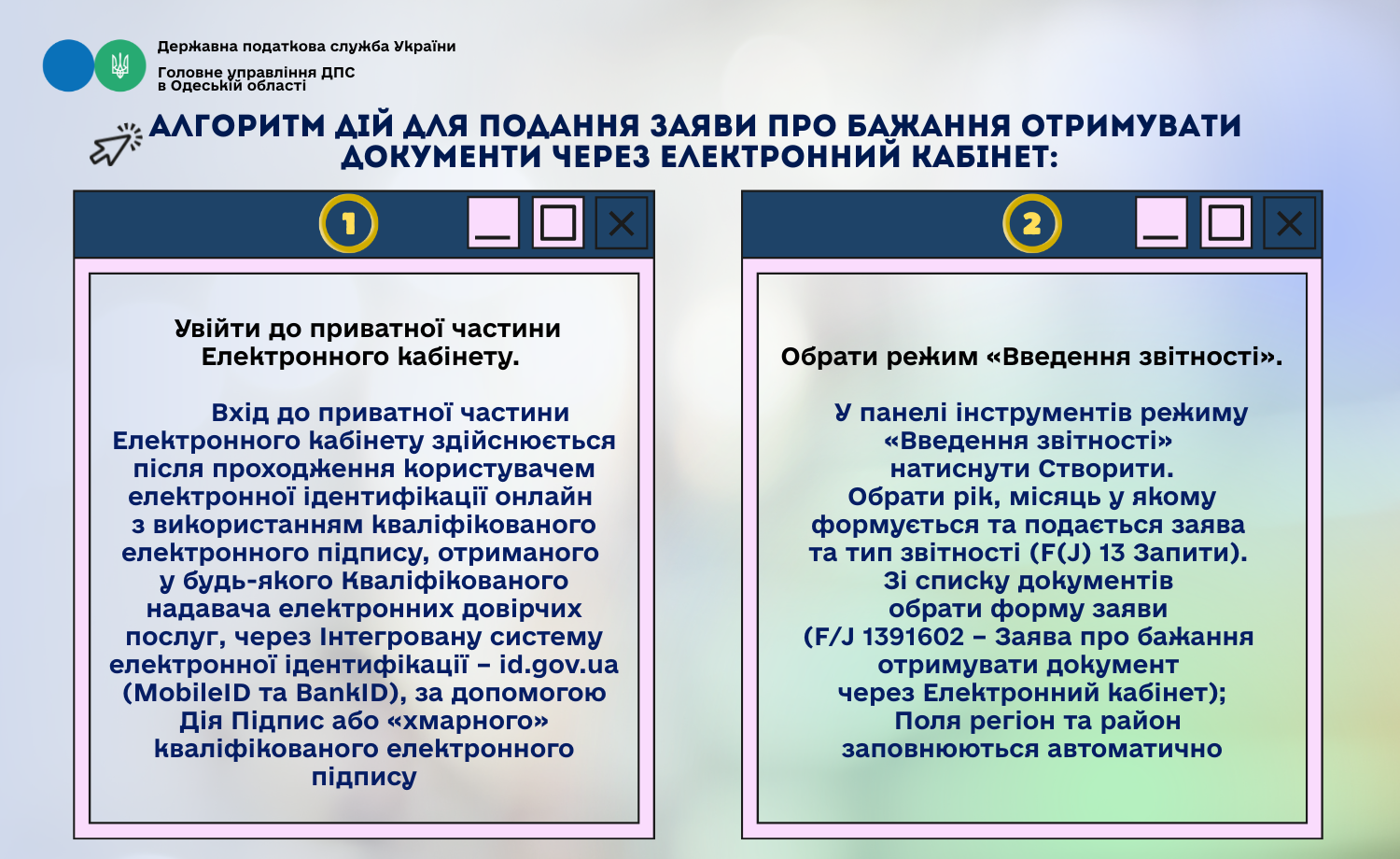 Державна податкова служба України

Головне управління ДПС в Одеській області

АЛГОРИТМ ДІЙ ДЛЯ ПОДАННЯ ЗАЯВИ ПРО БАЖАННЯ ОТРИМУВАТИ ДОКУМЕНТИ ЧЕРЕЗ ЕЛЕКТРОННИЙ КАБІНЕТ:

1

Увійти до приватної частини Електронного кабінету.

Вхід до приватної частини Електронного кабінету здійснюється після проходження користувачем електронної ідентифікації онлайн з використанням кваліфікованого електронного підпису, отриманого у будь-якого Кваліфікованого надавача електронних довірчих послуг, через Інтегровану систему електронної ідентифікації – id.gov.ua (MobileID та BankID), за допомогою Дія Підпис або «хмарного» кваліфікованого електронного підпису

2

Обрати режим «Введення звітності».

У панелі інструментів режиму «Введення звітності» натиснути Створити. Обрати рік, місяць у якому формується та подається заява та тип звітності (F(J) 13 Запити). Зі списку документів обрати форму заяви (F/J 1391602 – Заява про бажання отримувати документ через Електронний кабінет); Поля регіон та район заповнюються автоматично